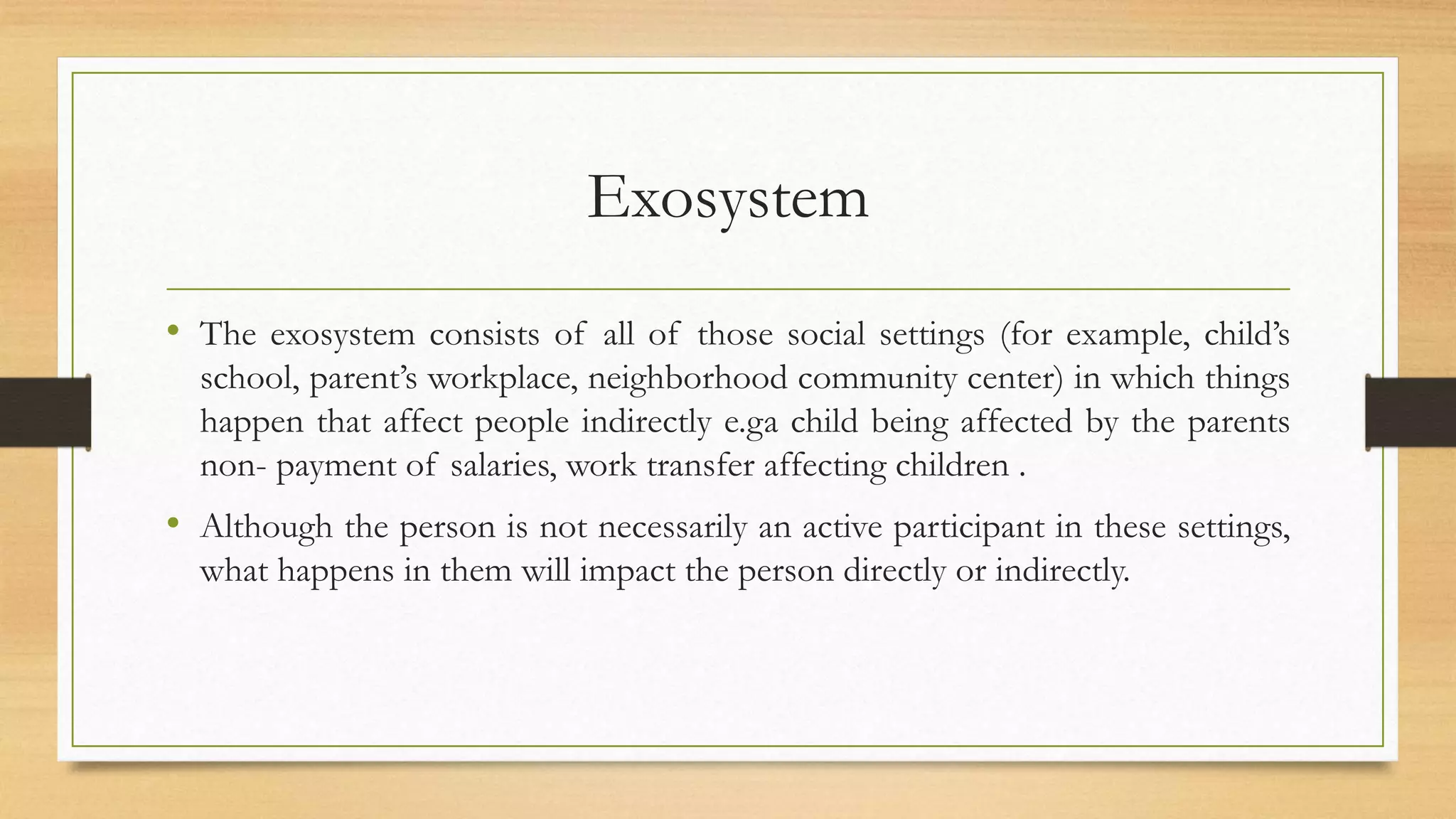 Exosystem

• The exosystem consists of all of those social settings (for example, child’s school, parent’s workplace, neighborhood community center) in which things happen that affect people indirectly e.ga child being affected by the parents non- payment of salaries, work transfer affecting children .

• Although the person is not necessarily an active participant in these settings, what happens in them will impact the person directly or indirectly.